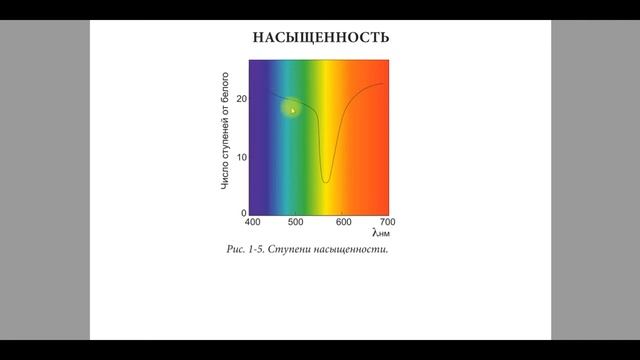 НАСЫЩЕННОСТЬ

Число ступеней от белого

20

10

0

400 500 600 700

$\lambda_{нм}$

Рис. 1-5. Ступени насыщенности.